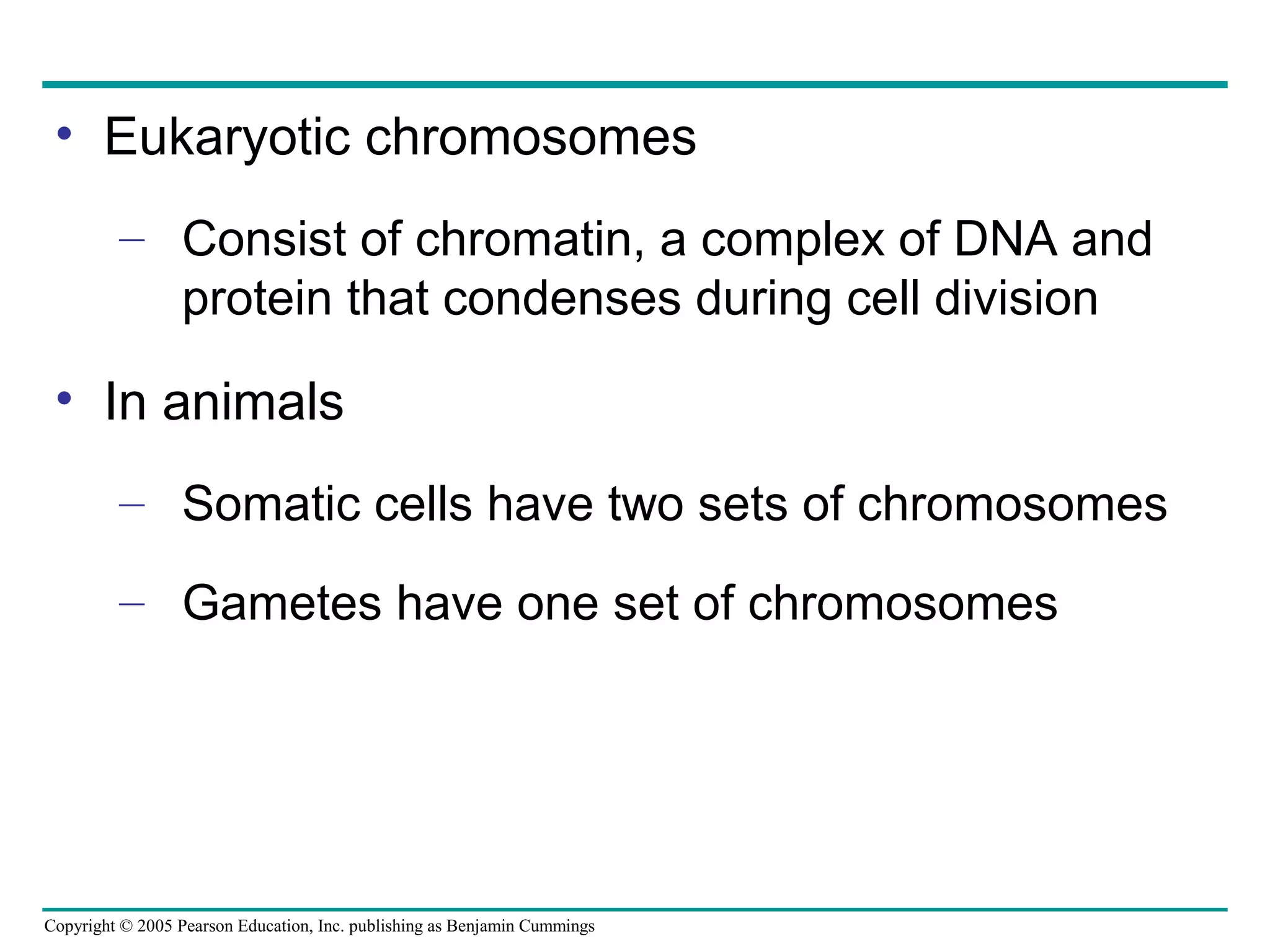 • Eukaryotic chromosomes

– Consist of chromatin, a complex of DNA and protein that condenses during cell division

• In animals

– Somatic cells have two sets of chromosomes

– Gametes have one set of chromosomes

Copyright © 2005 Pearson Education, Inc. publishing as Benjamin Cummings